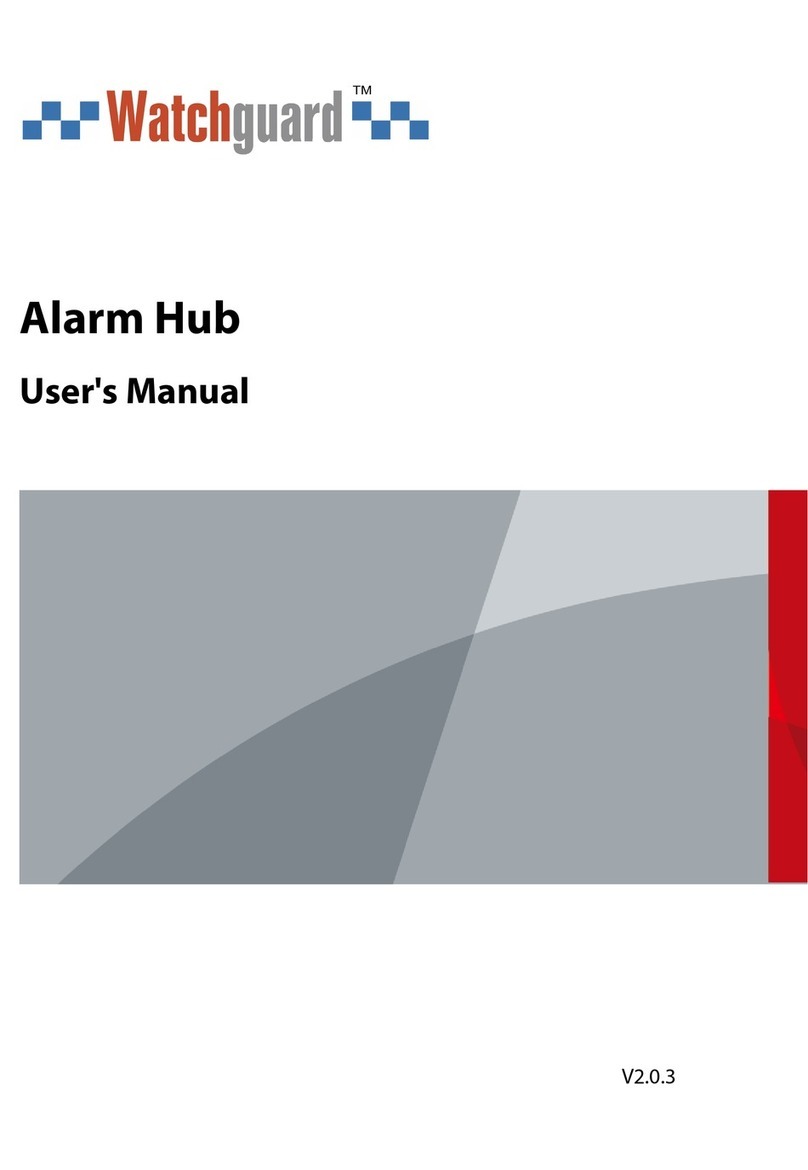 Watchguard™

Alarm Hub

User's Manual

V2.0.3